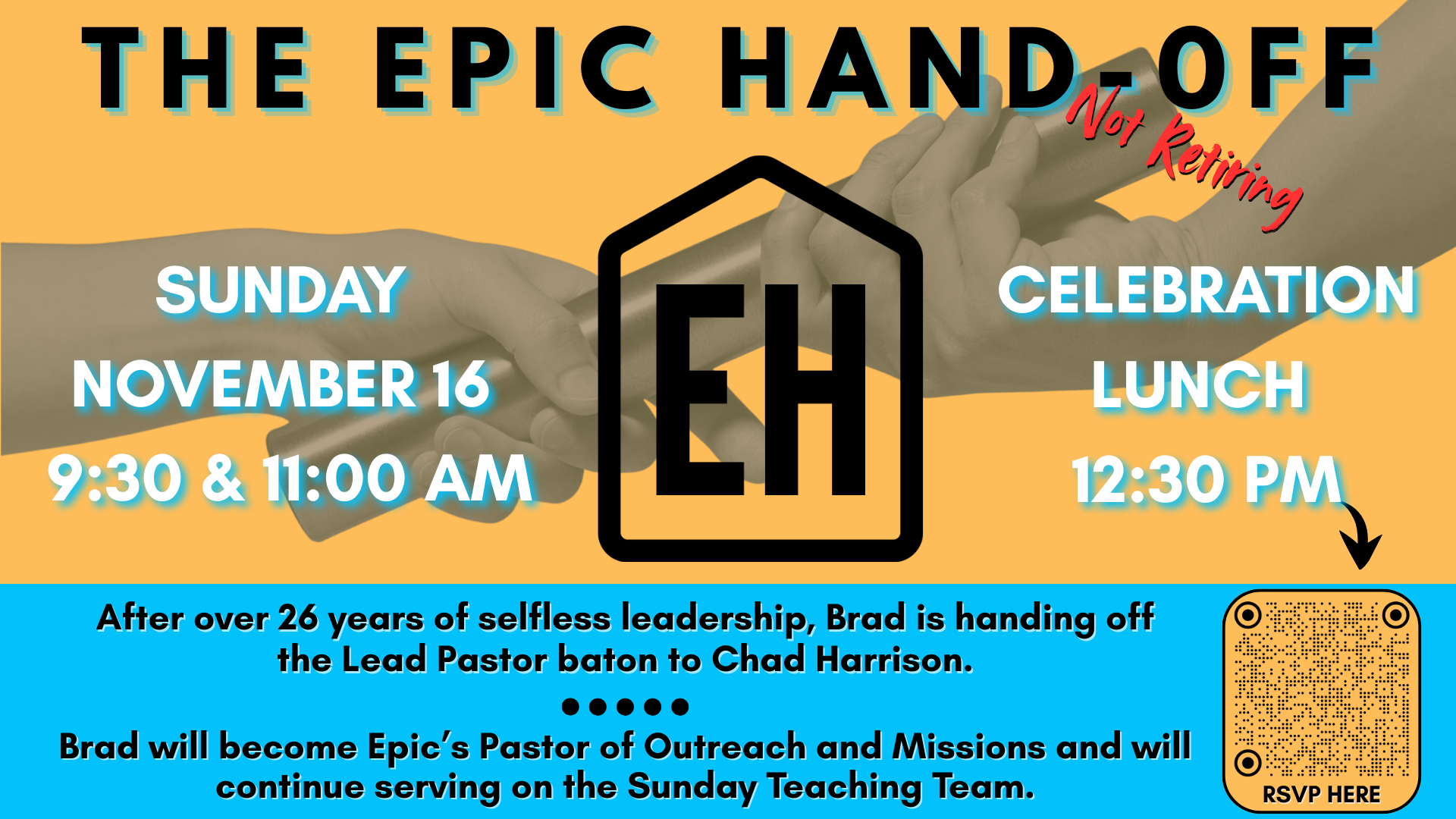 THE EPIC HAND-OFF

Not Retiring

SUNDAY
NOVEMBER 16
9:30 & 11:00 AM

EH

CELEBRATION
LUNCH
12:30 PM

After over 26 years of selfless leadership, Brad is handing off the Lead Pastor baton to Chad Harrison.

•••••

Brad will become Epic's Pastor of Outreach and Missions and will continue serving on the Sunday Teaching Team.

RSVP HERE